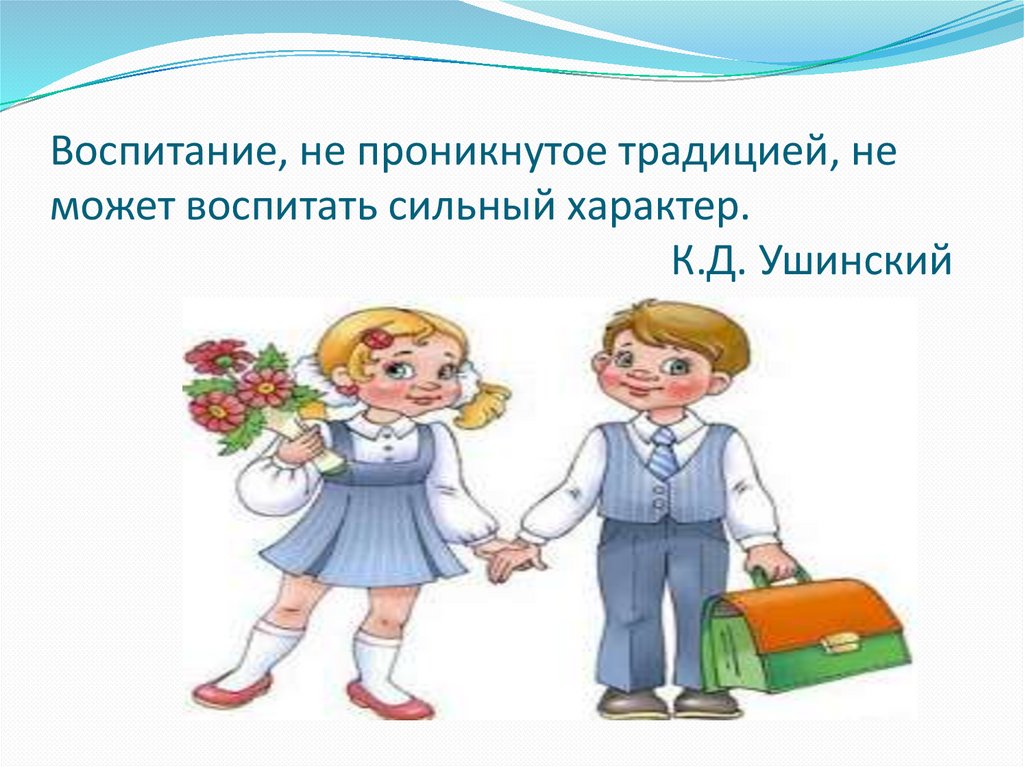 Воспитание, не проникнутое традицией, не может воспитать сильный характер.

К.Д. Ушинский